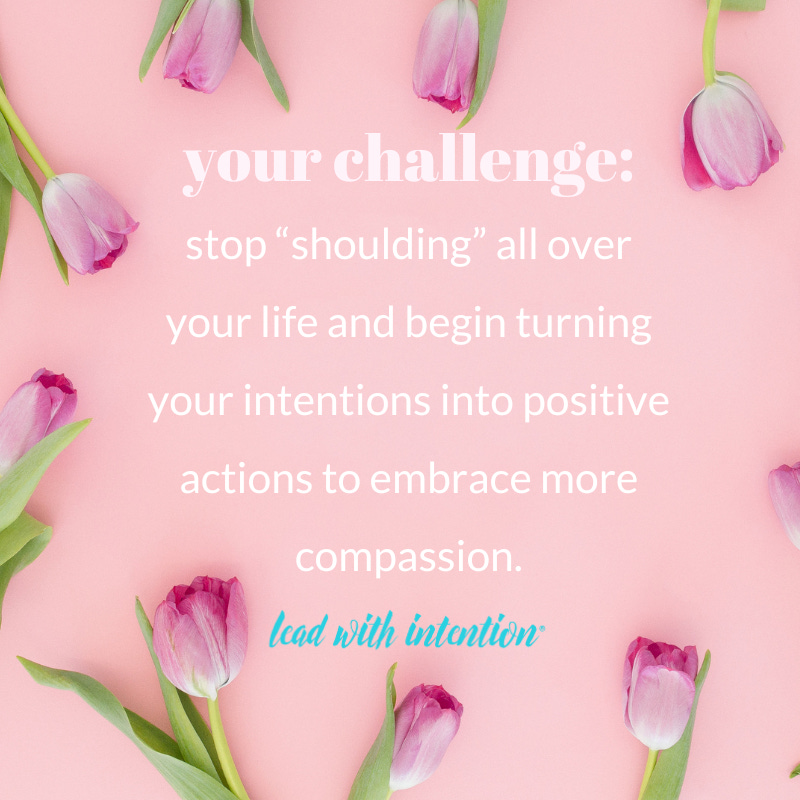 your challenge:

stop “shoulding” all over your life and begin turning your intentions into positive actions to embrace more compassion.

lead with intention®